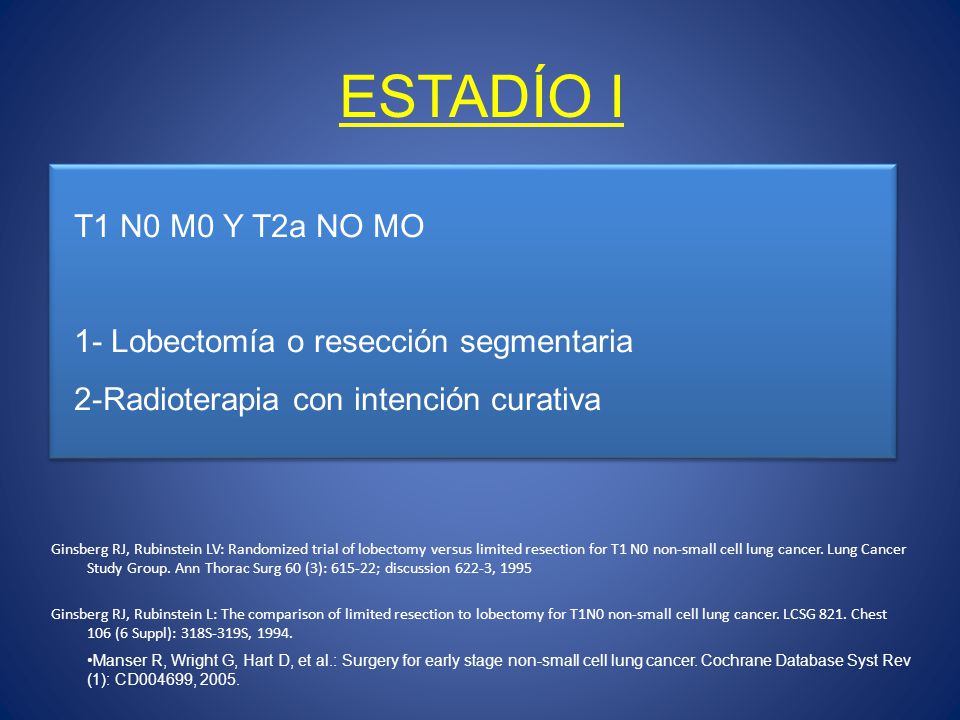 ESTADÍO I

T1 N0 M0 Y T2a NO MO

1- Lobectomía o resección segmentaria

2-Radioterapia con intención curativa

Ginsberg RJ, Rubinstein LV: Randomized trial of lobectomy versus limited resection for T1 N0 non-small cell lung cancer. Lung Cancer Study Group. Ann Thorac Surg 60 (3): 615-22; discussion 622-3, 1995

Ginsberg RJ, Rubinstein L: The comparison of limited resection to lobectomy for T1N0 non-small cell lung cancer. LCSG 821. Chest 106 (6 Suppl): 318S-319S, 1994.

•Manser R, Wright G, Hart D, et al.: Surgery for early stage non-small cell lung cancer. Cochrane Database Syst Rev (1): CD004699, 2005.